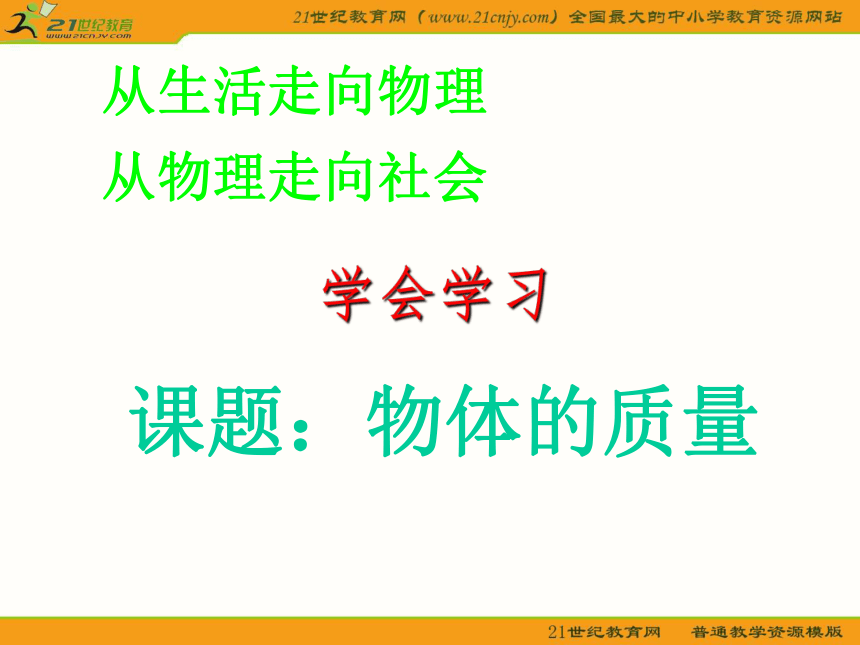 21世纪教育
www.21cnjy.com

21世纪教育网（www.21cnjy.com）全国最大的中小学教育资源网站

从生活走向物理
从物理走向社会

学会学习

课题：物体的质量

21世纪教育网 普通教学资源模版